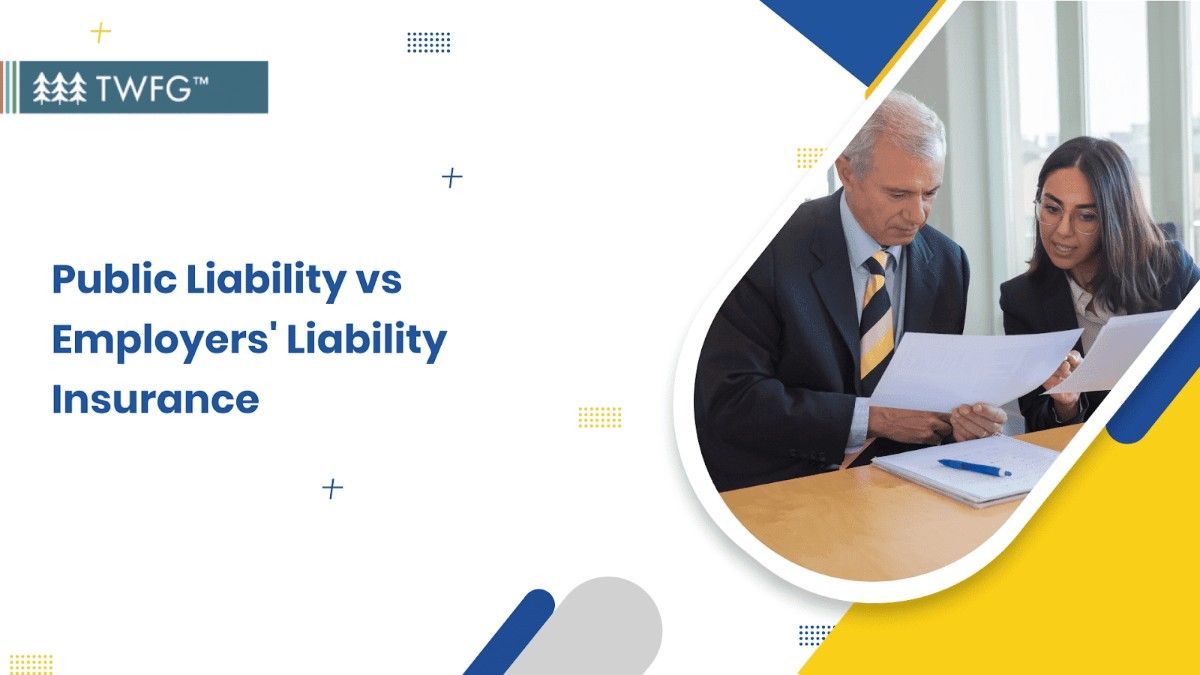 TWFG™

Public Liability vs Employers' Liability Insurance